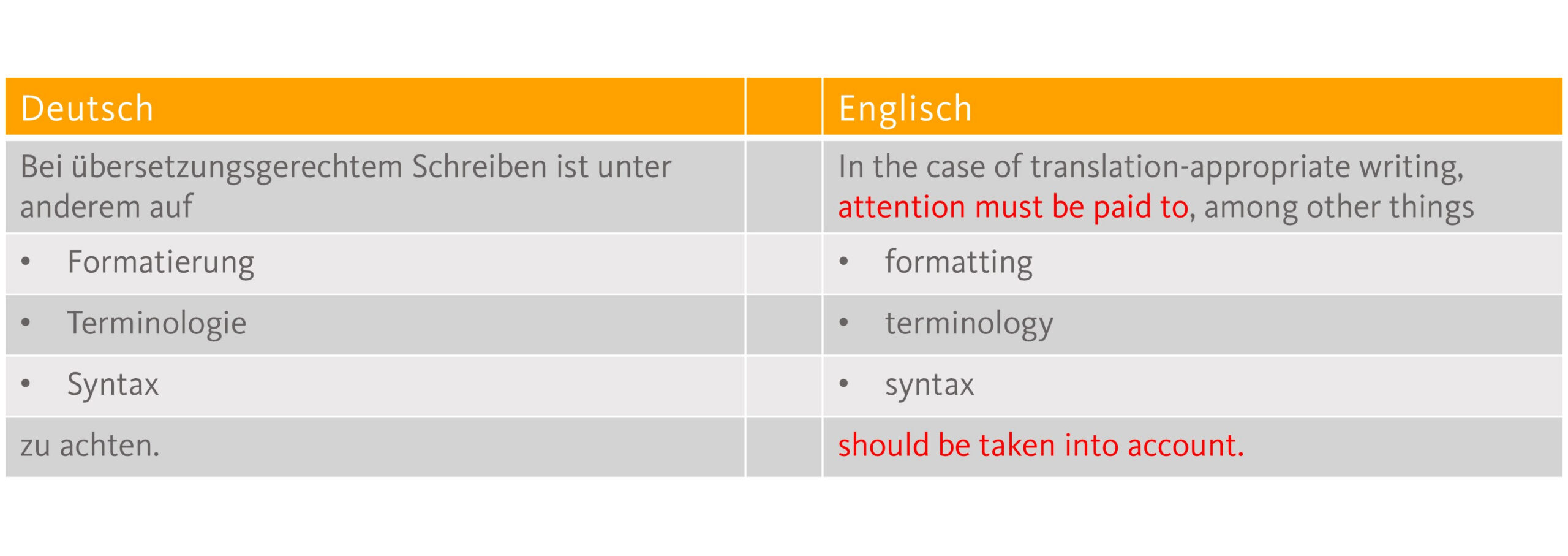 | Deutsch | | Englisch |
|---|---|---|
| Bei übersetzungsgerechtem Schreiben ist unter anderem auf | | In the case of translation-appropriate writing, attention must be paid to, among other things |
| • Formatierung | | • formatting |
| • Terminologie | | • terminology |
| • Syntax | | • syntax |
| zu achten. | | should be taken into account. |